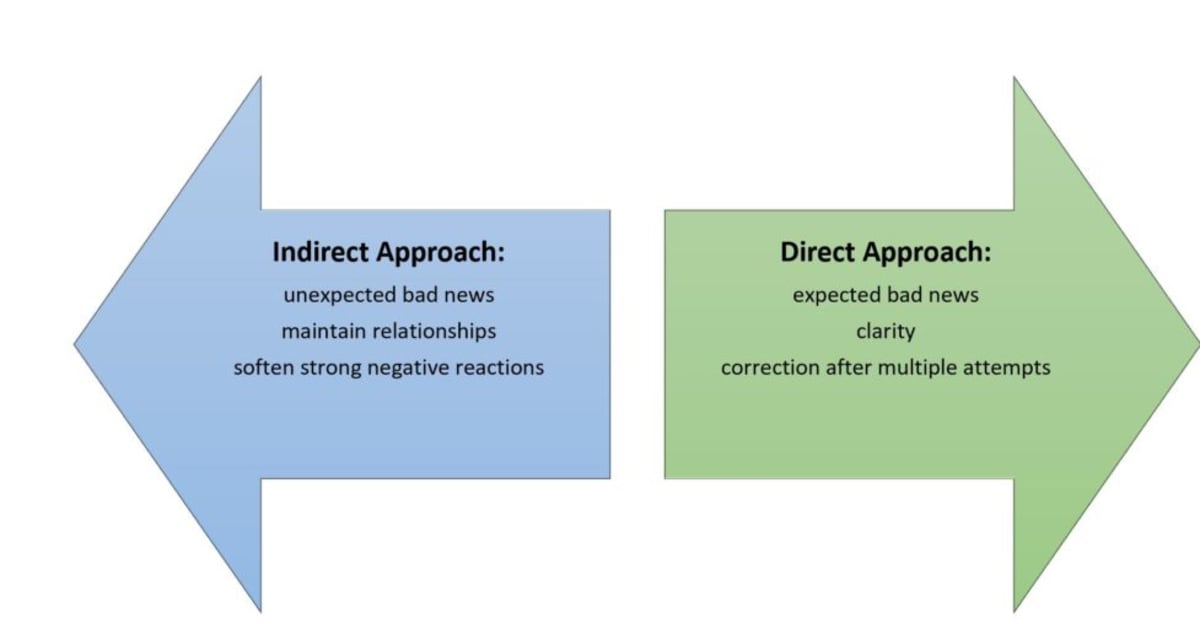 Indirect Approach:
unexpected bad news
maintain relationships
soften strong negative reactions

Direct Approach:
expected bad news
clarity
correction after multiple attempts